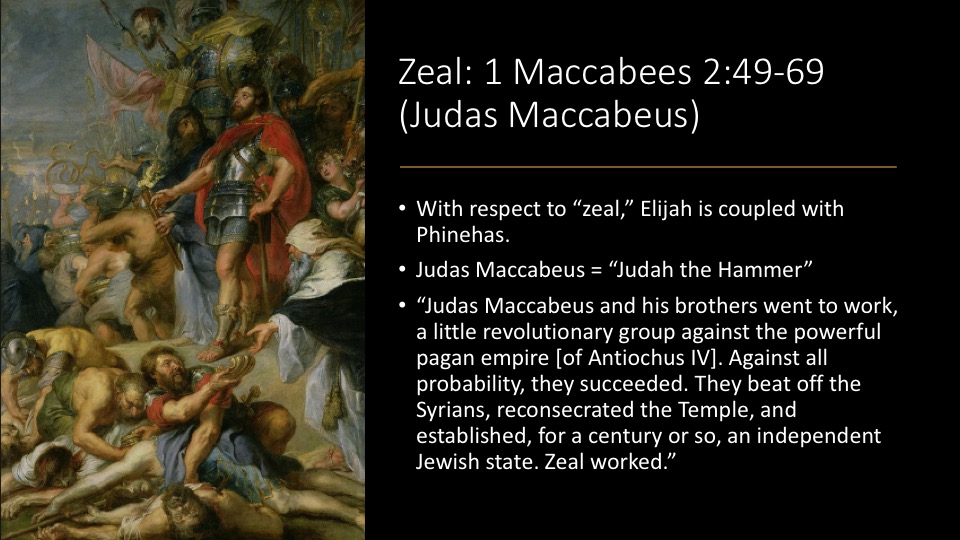 Zeal: 1 Maccabees 2:49-69 (Judas Maccabeus)

• With respect to “zeal,” Elijah is coupled with Phinehas.

• Judas Maccabeus = “Judah the Hammer”

• “Judas Maccabeus and his brothers went to work, a little revolutionary group against the powerful pagan empire [of Antiochus IV]. Against all probability, they succeeded. They beat off the Syrians, reconsecrated the Temple, and established, for a century or so, an independent Jewish state. Zeal worked.”